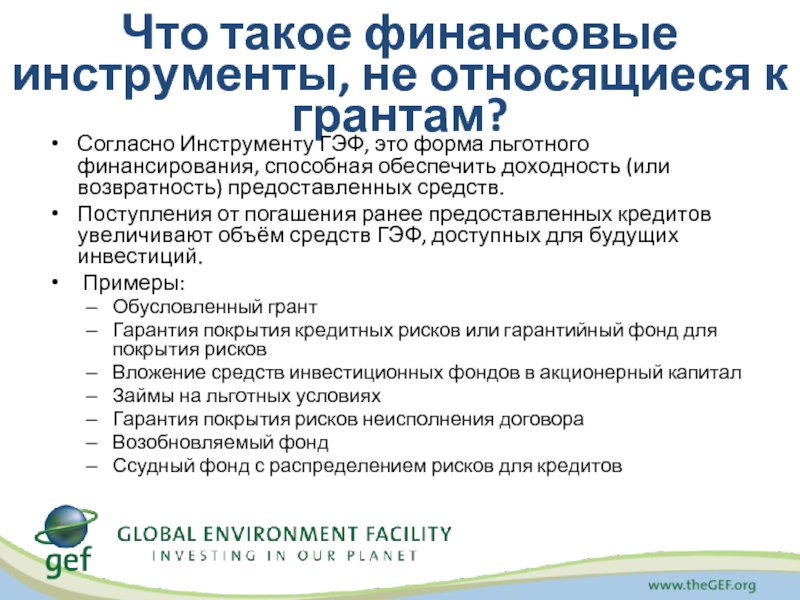 Что такое финансовые инструменты, не относящиеся к грантам?

• Согласно Инструменту ГЭФ, это форма льготного финансирования, способная обеспечить доходность (или возвратность) предоставленных средств.
• Поступления от погашения ранее предоставленных кредитов увеличивают объём средств ГЭФ, доступных для будущих инвестиций.
• Примеры:
– Обусловленный грант
– Гарантия покрытия кредитных рисков или гарантийный фонд для покрытия рисков
– Вложение средств инвестиционных фондов в акционерный капитал
– Займы на льготных условиях
– Гарантия покрытия рисков неисполнения договора
– Возобновляемый фонд
– Ссудный фонд с распределением рисков для кредитов

gef
GLOBAL ENVIRONMENT FACILITY
INVESTING IN OUR PLANET

www.theGEF.org